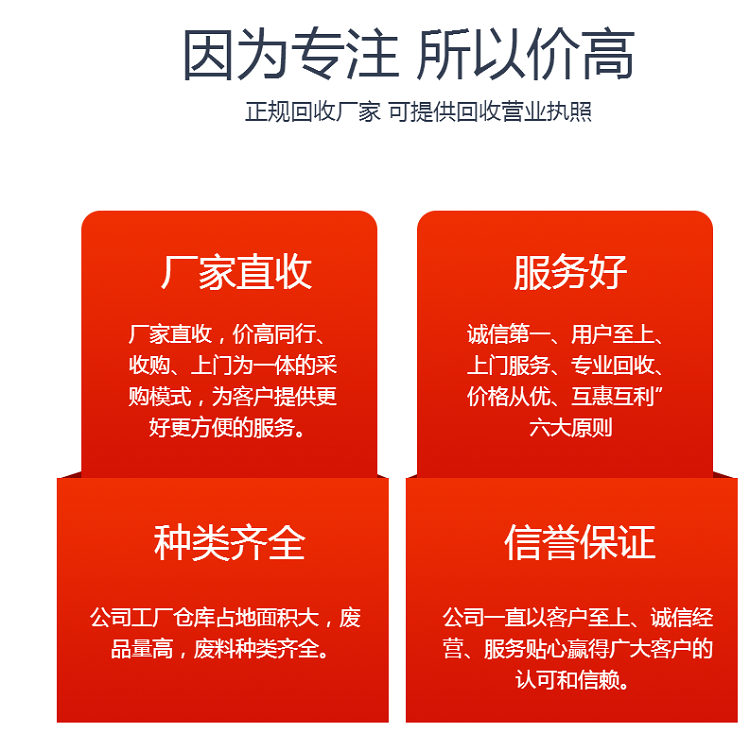 因为专注 所以价高

正规回收厂家 可提供回收营业执照

厂家直收

厂家直收，价高同行、收购、上门为一体的采购模式，为客户提供更好更方便的服务。

服务好

诚信第一、用户至上、上门服务、专业回收、价格从优、互惠互利”六大原则

种类齐全

公司工厂仓库占地面积大，废品量高，废料种类齐全。

信誉保证

公司一直以客户至上、诚信经营、服务贴心赢得广大客户的认可和信赖。